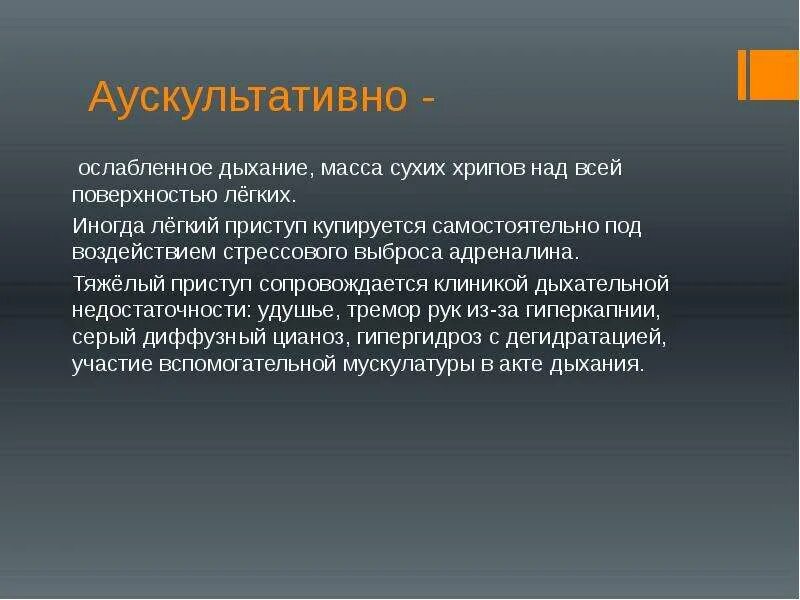 Аускультативно -

ослабленное дыхание, масса сухих хрипов над всей поверхностью лёгких.

Иногда лёгкий приступ купируется самостоятельно под воздействием стрессового выброса адреналина.

Тяжёлый приступ сопровождается клиникой дыхательной недостаточности: удушье, тремор рук из-за гиперкапнии, серый диффузный цианоз, гипергидроз с дегидратацией, участие вспомогательной мускулатуры в акте дыхания.